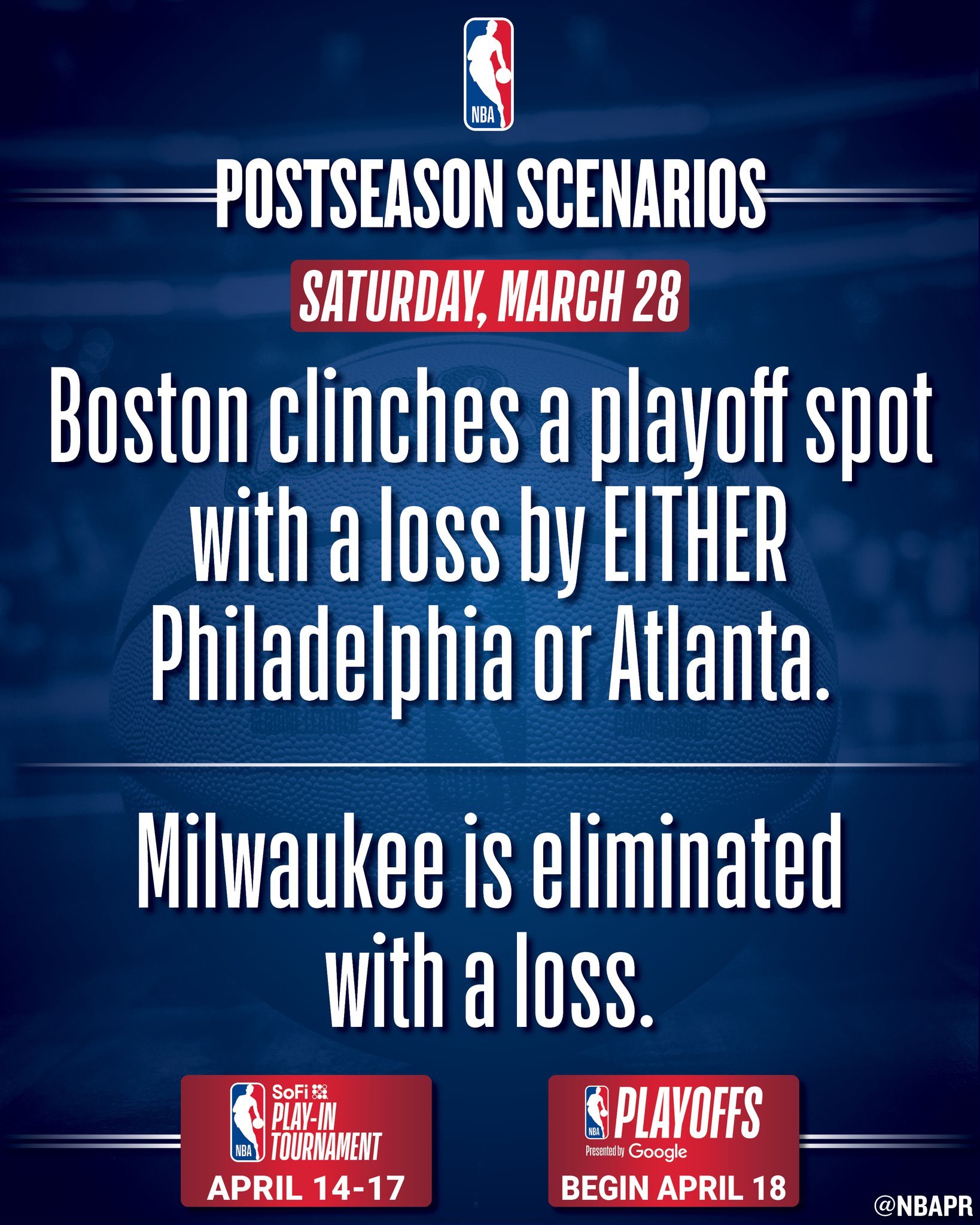 NBA

POSTSEASON SCENARIOS

SATURDAY, MARCH 28

Boston clinches a playoff spot with a loss by EITHER Philadelphia or Atlanta.

Milwaukee is eliminated with a loss.

NBA SoFi PLAY-IN TOURNAMENT
APRIL 14-17

NBA PLAYOFFS Presented by Google
BEGIN APRIL 18

@NBAPR